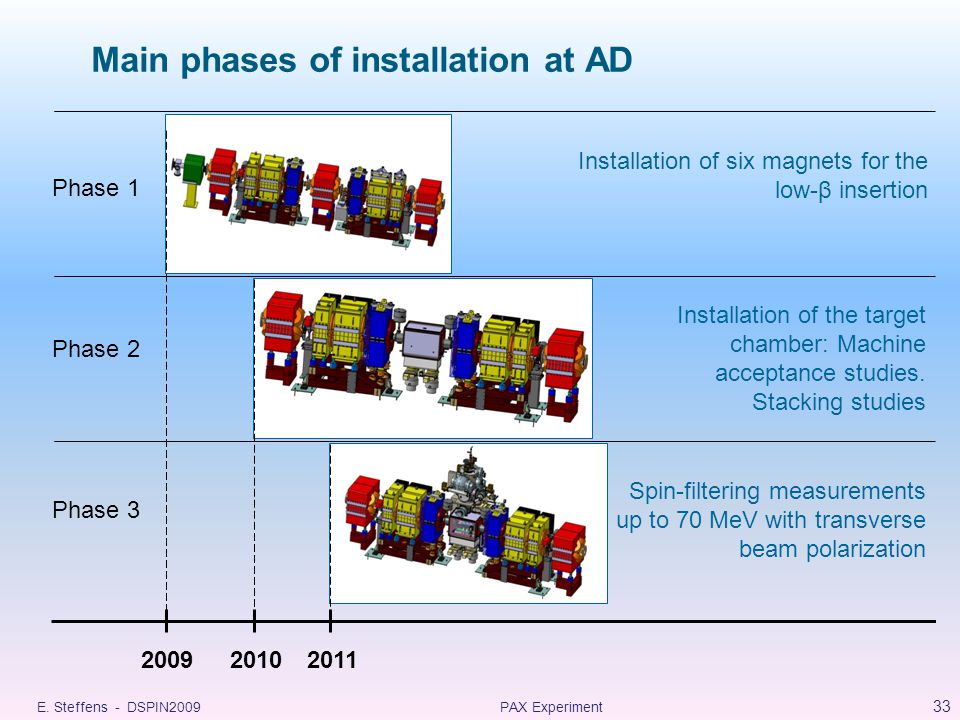 Main phases of installation at AD

Phase 1

Installation of six magnets for the low-β insertion

Phase 2

Installation of the target chamber: Machine acceptance studies. Stacking studies

Phase 3

Spin-filtering measurements up to 70 MeV with transverse beam polarization

2009 2010 2011

E. Steffens - DSPIN2009

PAX Experiment

33